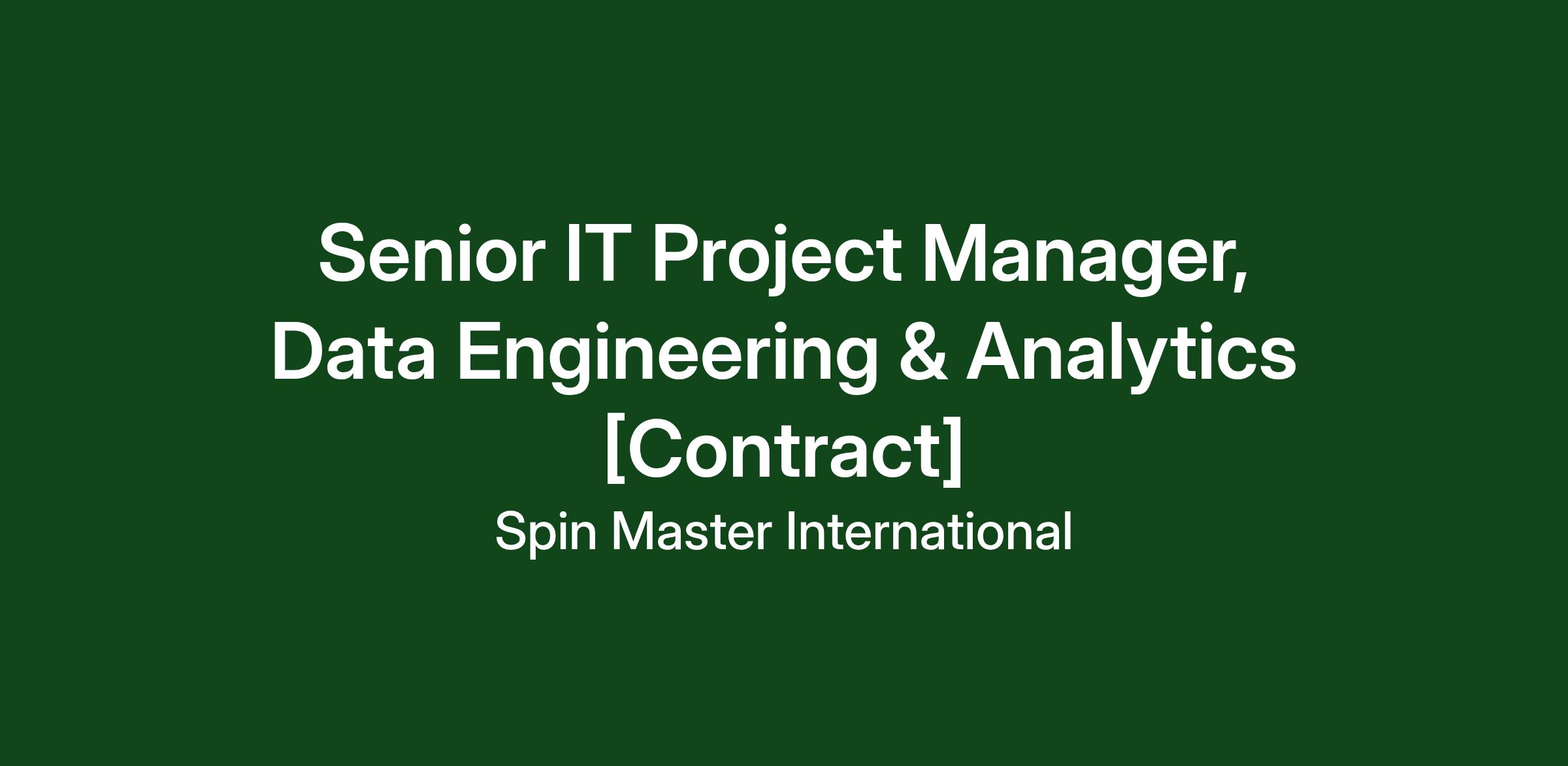 Senior IT Project Manager, Data Engineering & Analytics [Contract]

Spin Master International